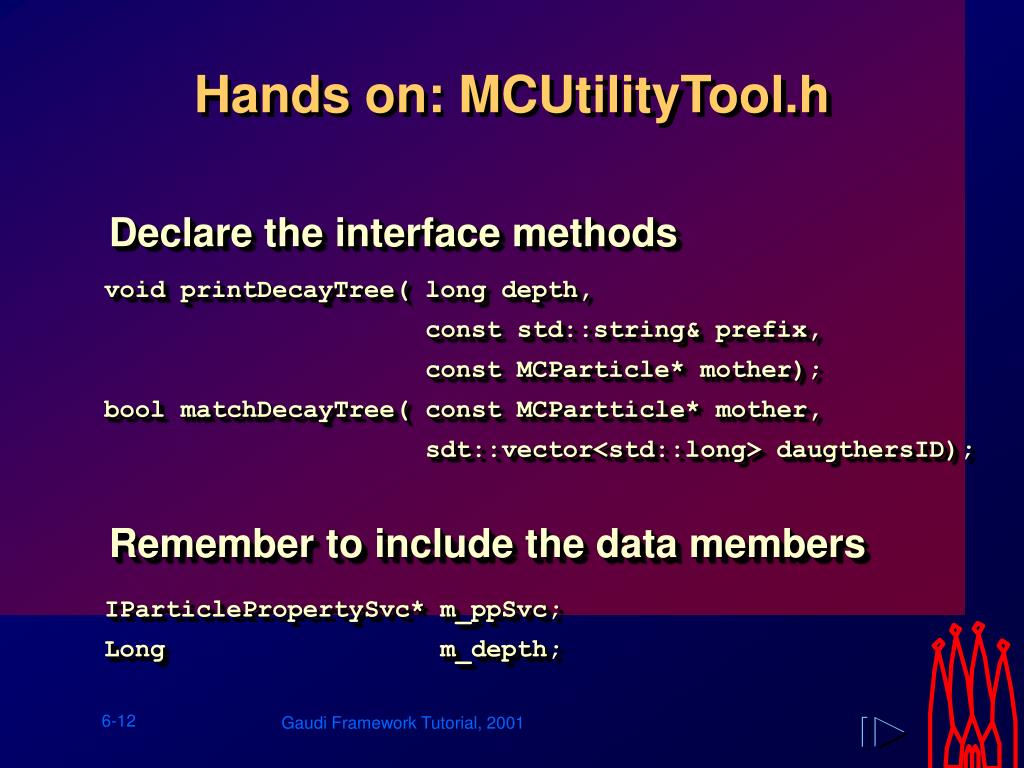 Hands on: MCUtilityTool.h

Declare the interface methods

void printDecayTree( long depth,
                     const std::string& prefix,
                     const MCParticle* mother);
bool matchDecayTree( const MCPartticle* mother,
                     sdt::vector<std::long> daugthersID);

Remember to include the data members

IParticlePropertySvc* m_ppSvc;
Long                  m_depth;

6-12

Gaudi Framework Tutorial, 2001